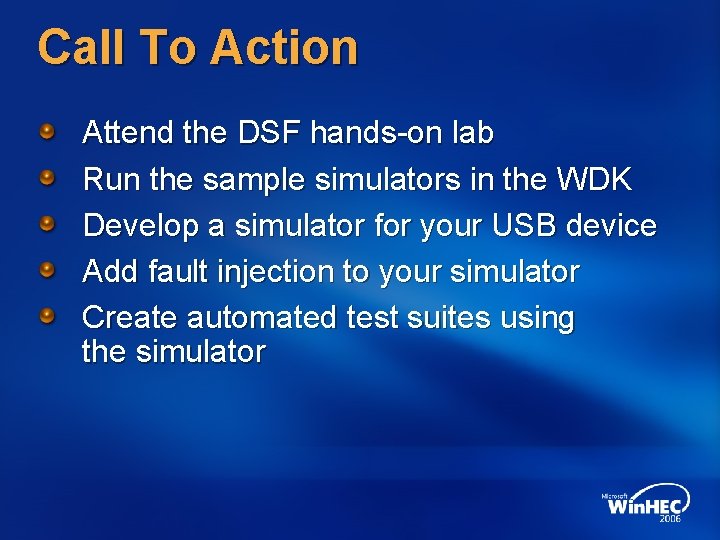 Call To Action

Attend the DSF hands-on lab

Run the sample simulators in the WDK

Develop a simulator for your USB device

Add fault injection to your simulator

Create automated test suites using the simulator

Microsoft WinHEC 2006